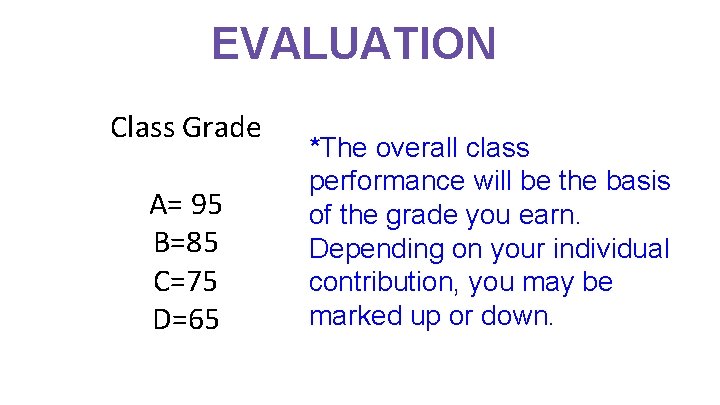 EVALUATION

Class Grade

A= 95
B=85
C=75
D=65

*The overall class performance will be the basis of the grade you earn. Depending on your individual contribution, you may be marked up or down.